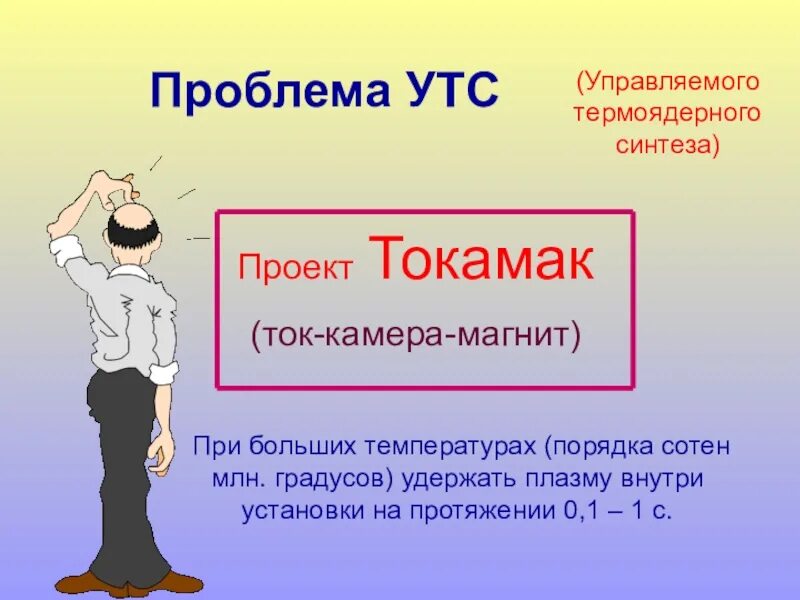 Проблема УТС

(Управляемого термоядерного синтеза)

Проект Токамак

(ток-камера-магнит)

При больших температурах (порядка сотен млн. градусов) удержать плазму внутри установки на протяжении 0,1 – 1 с.